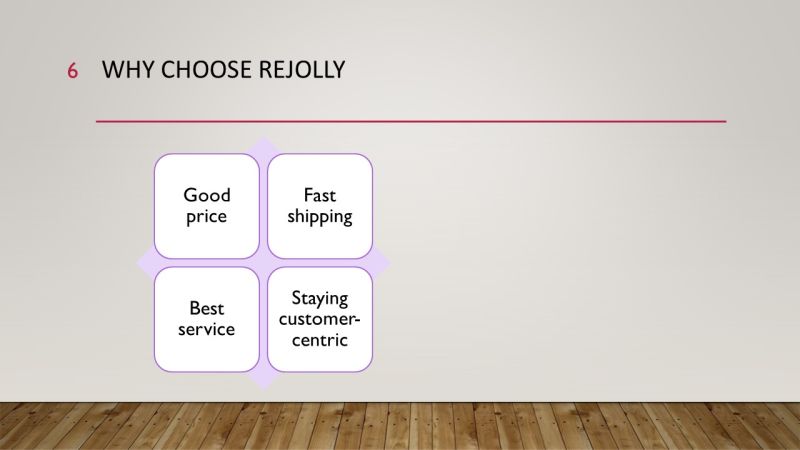 6 WHY CHOOSE REJOLLY

Good price

Fast shipping

Best service

Staying customer-centric